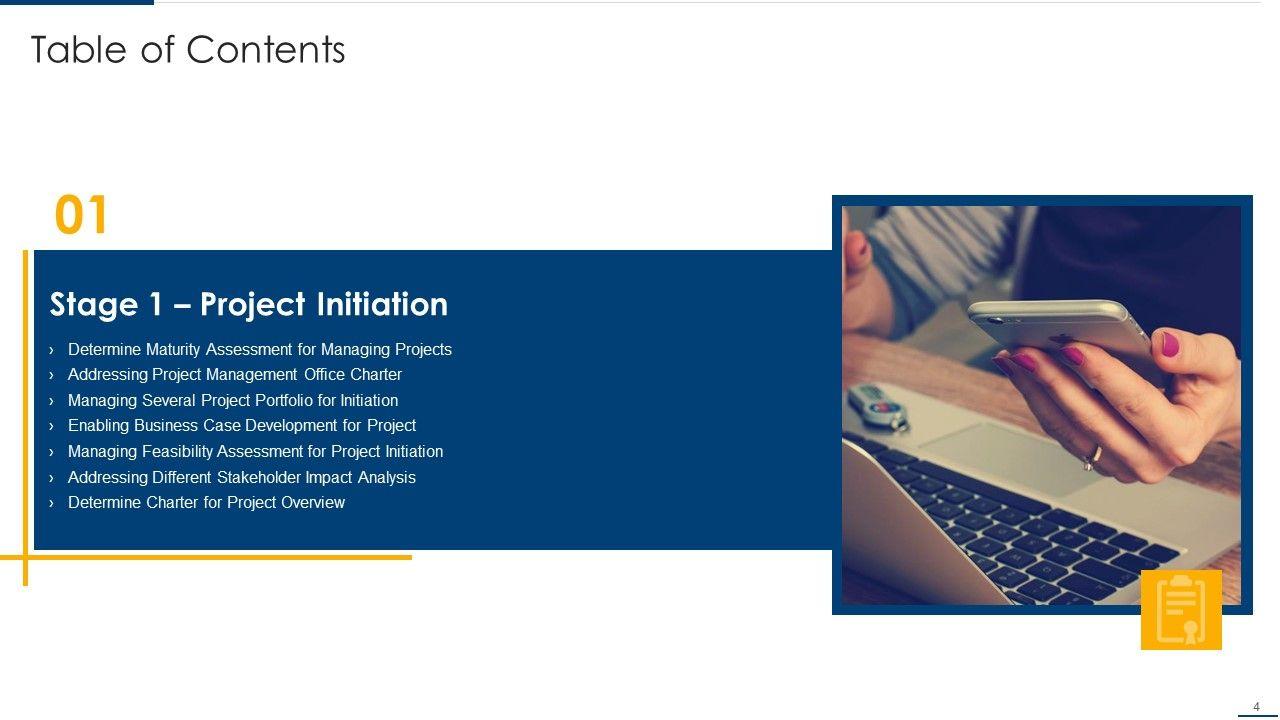 Table of Contents

01

Stage 1 – Project Initiation

› Determine Maturity Assessment for Managing Projects
› Addressing Project Management Office Charter
› Managing Several Project Portfolio for Initiation
› Enabling Business Case Development for Project
› Managing Feasibility Assessment for Project Initiation
› Addressing Different Stakeholder Impact Analysis
› Determine Charter for Project Overview

4